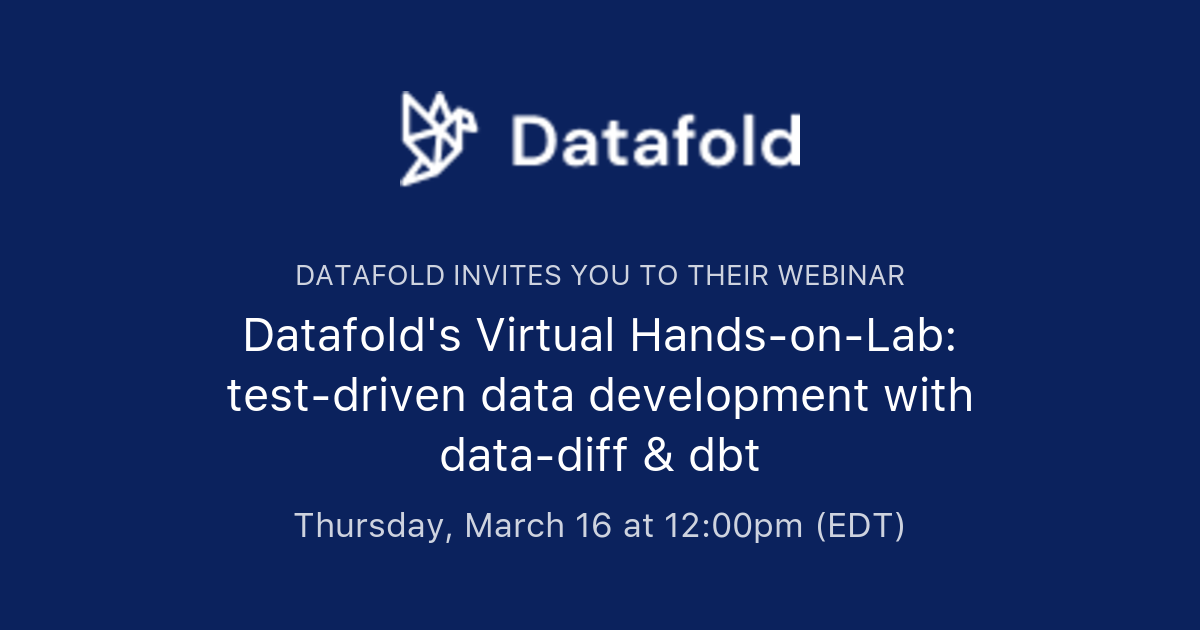 Datafold

DATAFOLD INVITES YOU TO THEIR WEBINAR

Datafold's Virtual Hands-on-Lab: test-driven data development with data-diff & dbt

Thursday, March 16 at 12:00pm (EDT)